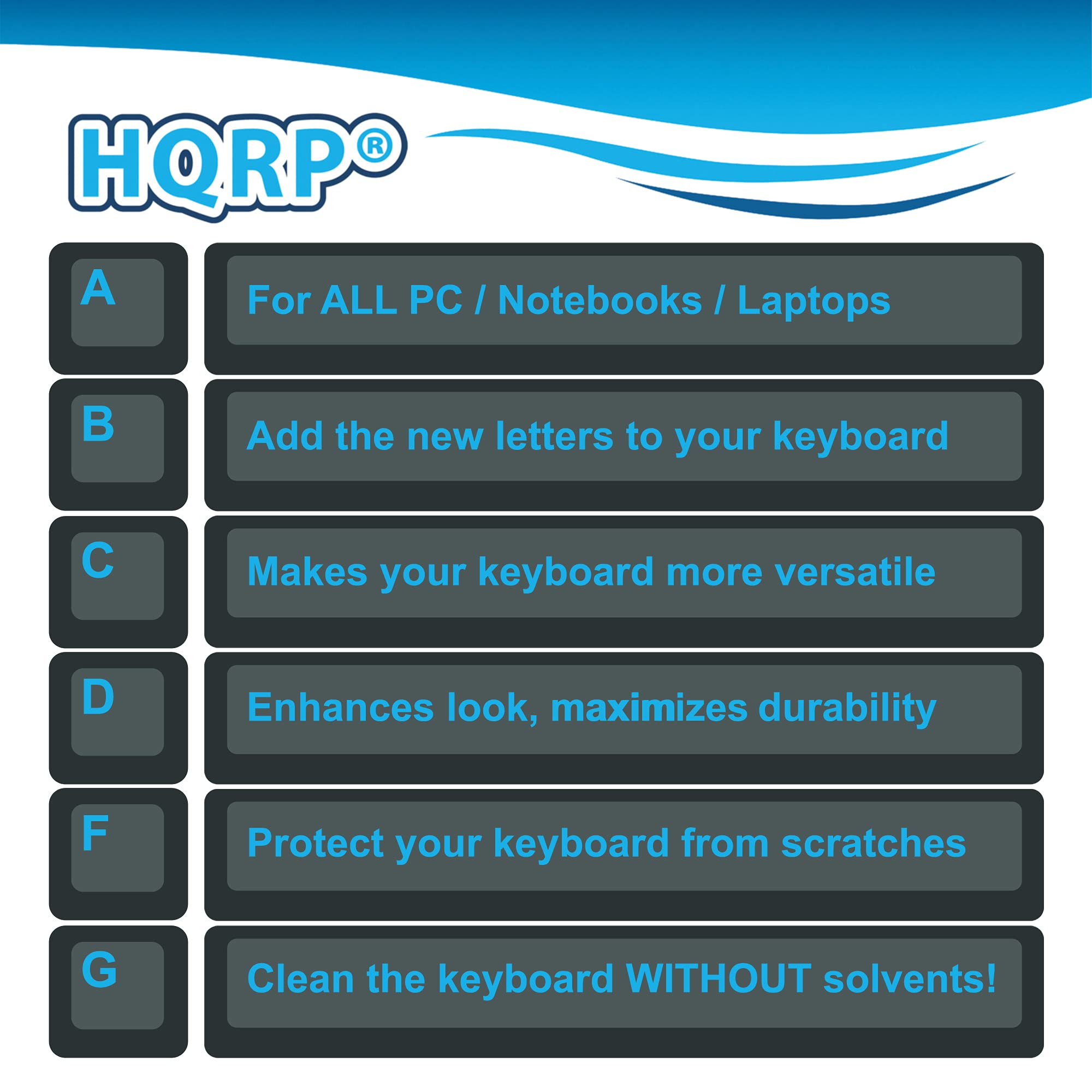 HQRP®

A For ALL PC / Notebooks / Laptops

B Add the new letters to your keyboard

C Makes your keyboard more versatile

D Enhances look, maximizes durability

F Protect your keyboard from scratches

G Clean the keyboard WITHOUT solvents!